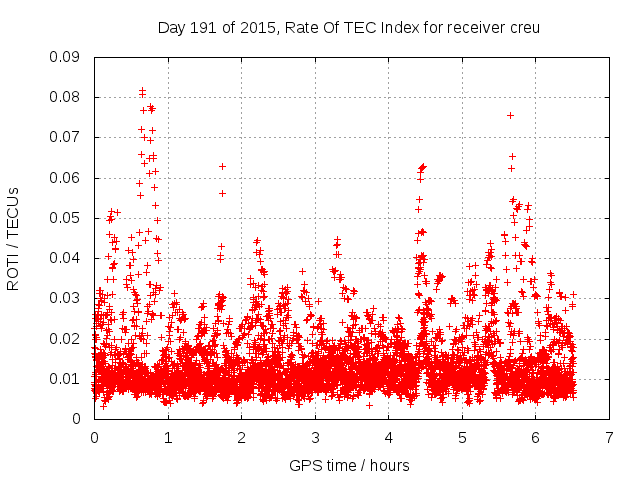 Day 191 of 2015, Rate Of TEC Index for receiver creu

ROTI / TECUs

0.09
0.08
0.07
0.06
0.05
0.04
0.03
0.02
0.01
0

0 1 2 3 4 5 6 7

GPS time / hours